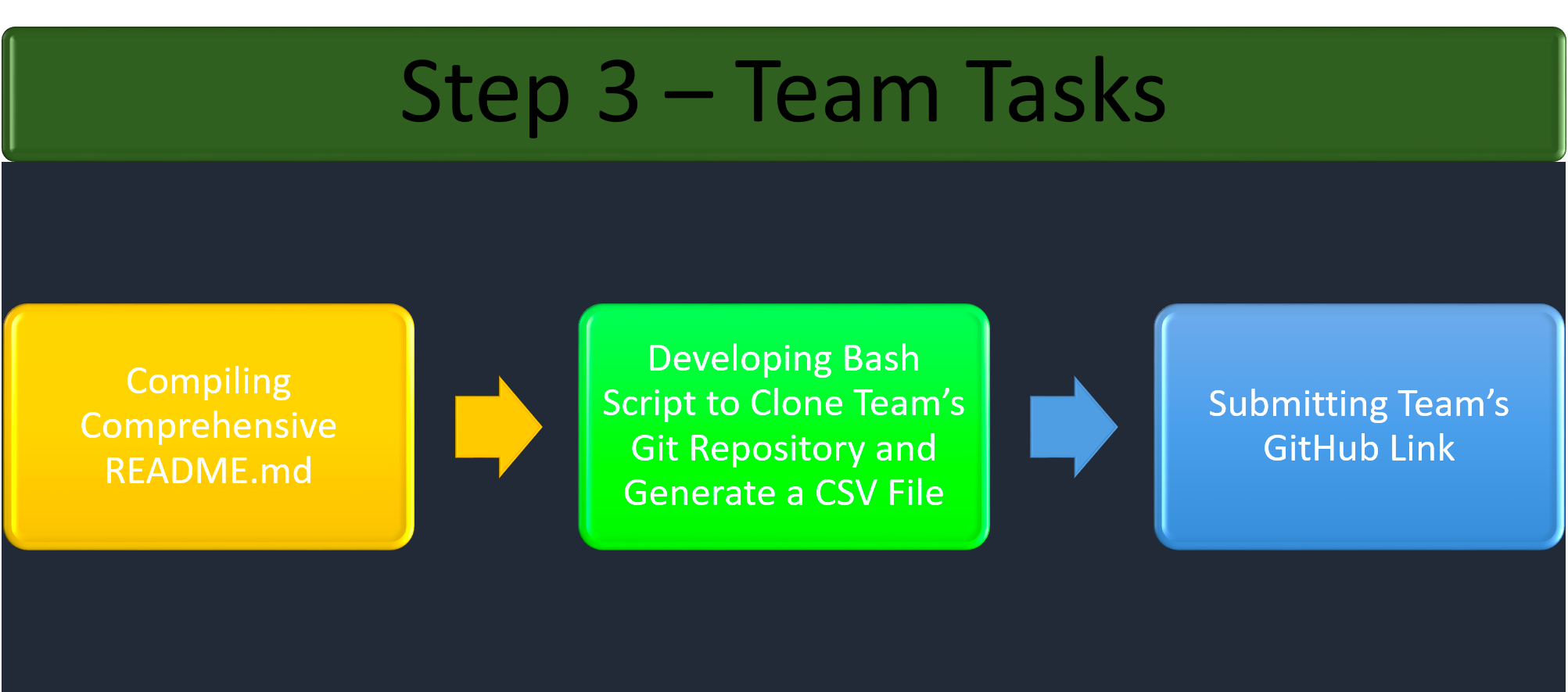 Step 3 – Team Tasks

Compiling Comprehensive README.md

Developing Bash Script to Clone Team’s Git Repository and Generate a CSV File

Submitting Team’s GitHub Link